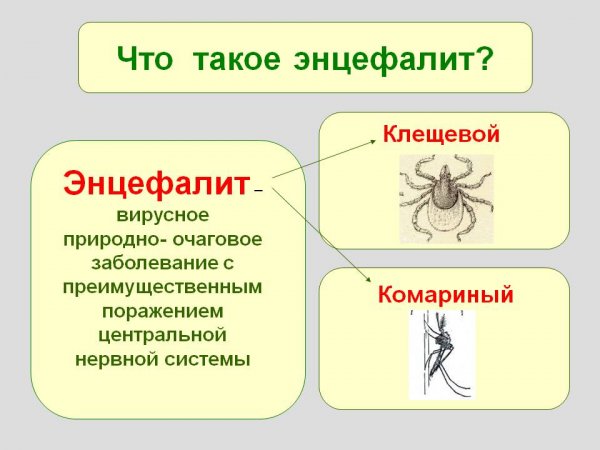 Что такое энцефалит?

Энцефалит – вирусное природно- очаговое заболевание с преимущественным поражением центральной нервной системы

Клещевой

Комариный